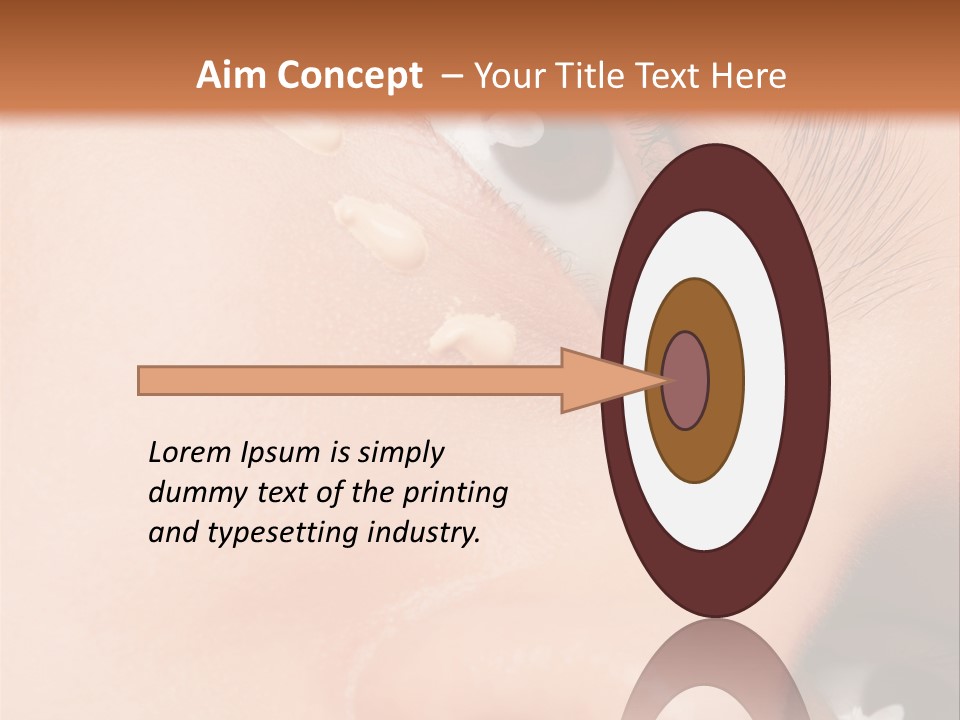 Aim Concept – Your Title Text Here

Lorem Ipsum is simply dummy text of the printing and typesetting industry.